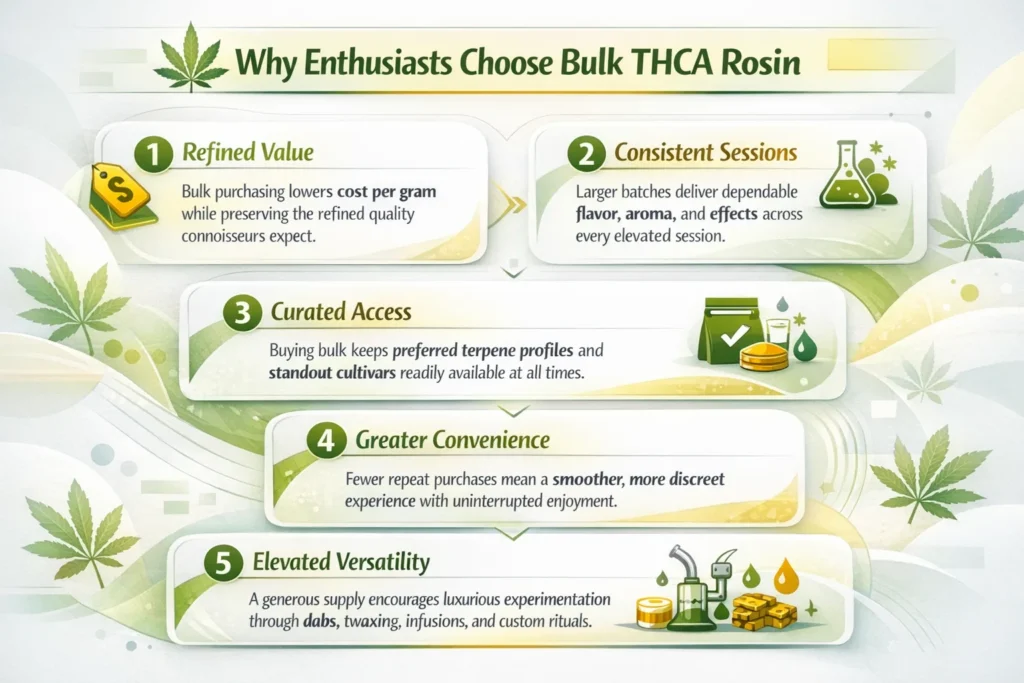 Why Enthusiasts Choose Bulk THCA Rosin

1 Refined Value

Bulk purchasing lowers cost per gram while preserving the refined quality connoisseurs expect.

2 Consistent Sessions

Larger batches deliver dependable flavor, aroma, and effects across every elevated session.

3 Curated Access

Buying bulk keeps preferred terpene profiles and standout cultivars readily available at all times.

4 Greater Convenience

Fewer repeat purchases mean a smoother, more discreet experience with uninterrupted enjoyment.

5 Elevated Versatility

A generous supply encourages luxurious experimentation through dabs, twaxing, infusions, and custom rituals.